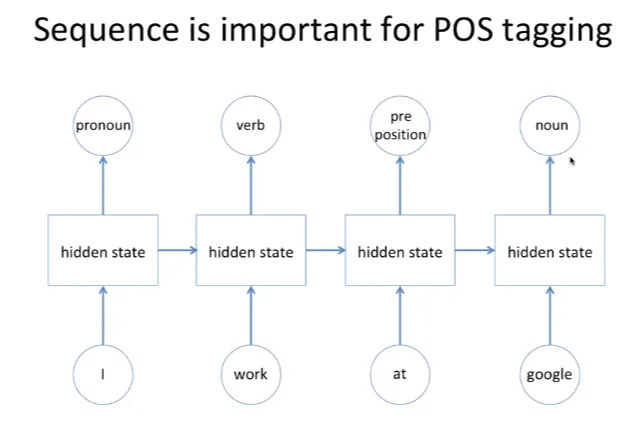 Sequence is important for POS tagging

pronoun

verb

pre
position

noun

hidden state

hidden state

hidden state

hidden state

I

work

at

google